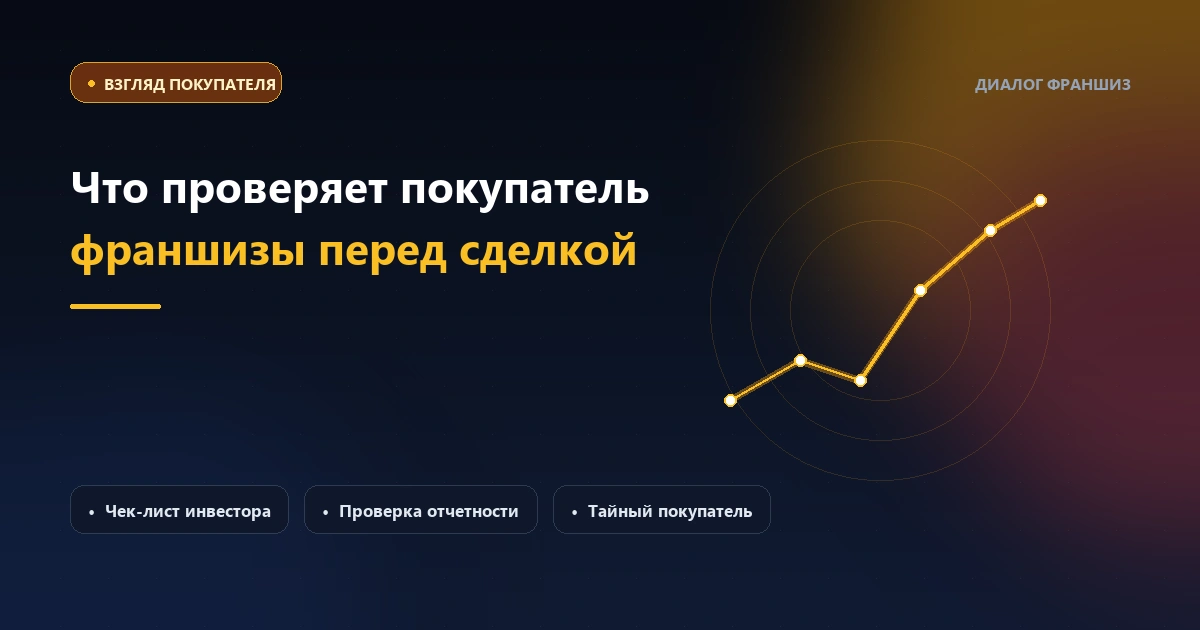 • ВЗГЛЯД ПОКУПАТЕЛЯ

ДИАЛОГ ФРАНШИЗ

Что проверяет покупатель
франшизы перед сделкой

• Чек-лист инвестора

• Проверка отчетности

• Тайный покупатель